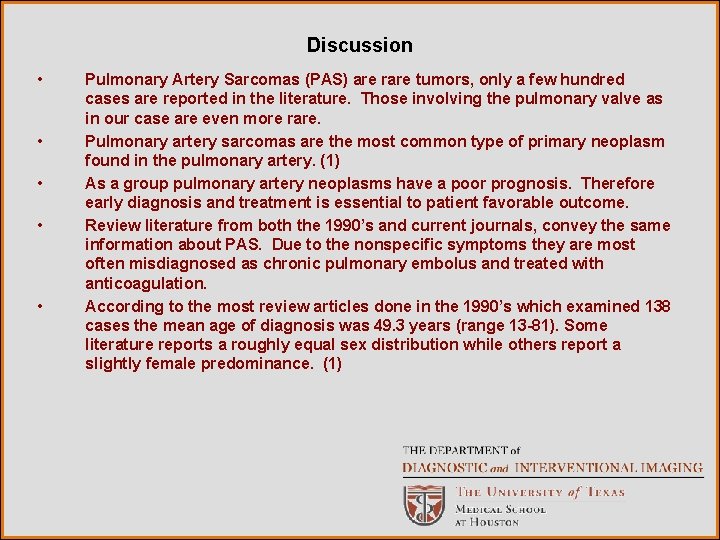 Discussion

• Pulmonary Artery Sarcomas (PAS) are rare tumors, only a few hundred cases are reported in the literature. Those involving the pulmonary valve as in our case are even more rare.

• Pulmonary artery sarcomas are the most common type of primary neoplasm found in the pulmonary artery. (1)

• As a group pulmonary artery neoplasms have a poor prognosis. Therefore early diagnosis and treatment is essential to patient favorable outcome.

• Review literature from both the 1990's and current journals, convey the same information about PAS. Due to the nonspecific symptoms they are most often misdiagnosed as chronic pulmonary embolus and treated with anticoagulation.

• According to the most review articles done in the 1990's which examined 138 cases the mean age of diagnosis was 49.3 years (range 13-81). Some literature reports a roughly equal sex distribution while others report a slightly female predominance. (1)

THE DEPARTMENT of
DIAGNOSTIC and INTERVENTIONAL IMAGING
THE UNIVERSITY of TEXAS
MEDICAL SCHOOL
AT HOUSTON